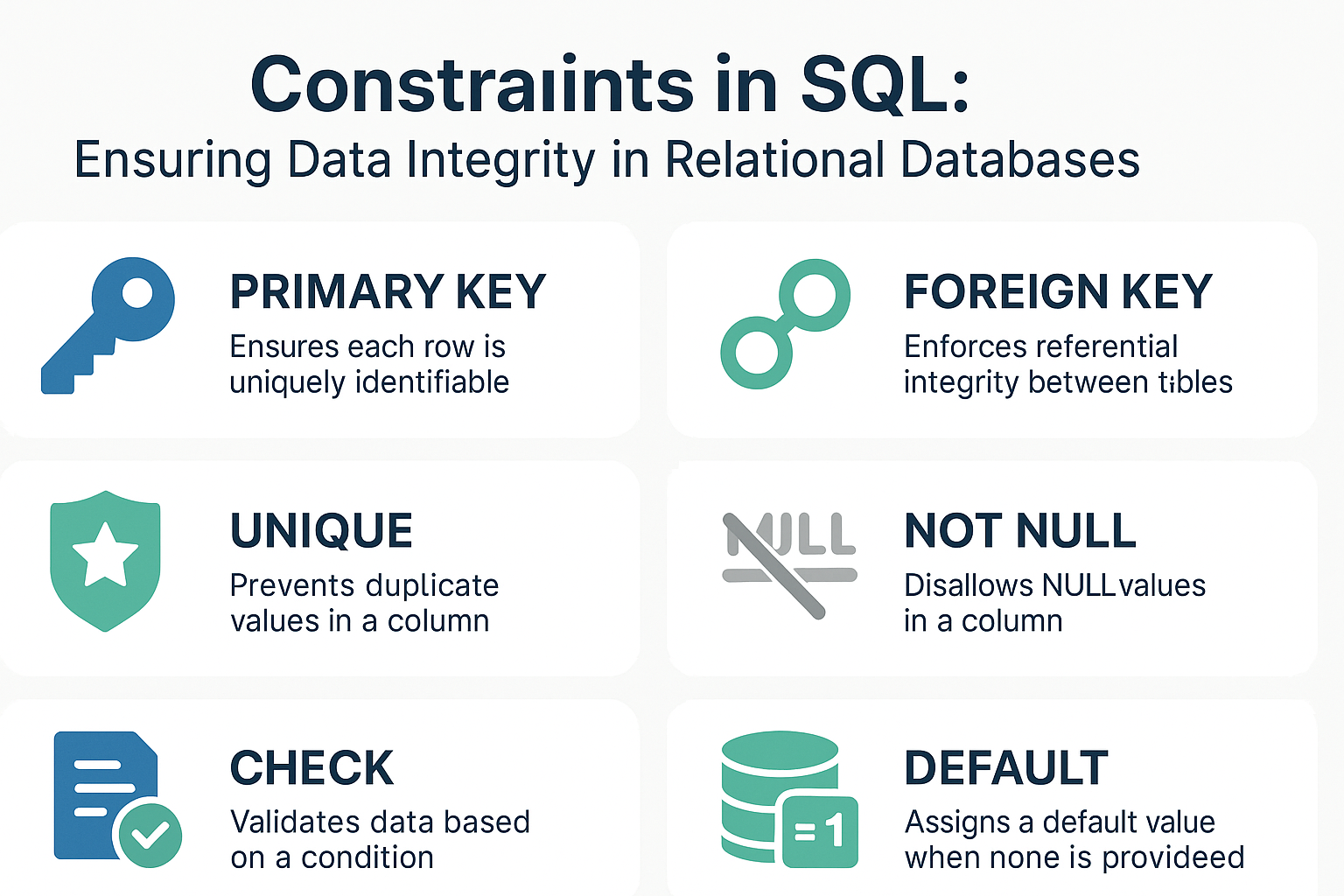 Constraiints in SQL:
Ensuring Data Integrity in Relational Databases

PRIMARY KEY
Ensures each row is uniquely identifiable

FOREIGN KEY
Enforces referential integrity between tibles

UNIQUE
Prevents duplicate values in a column

NULL

NOT NULL
Disallows NULLvalues in a column

CHECK
Validates data based on a condition

=1

DEFAULT
Assigns a default value when none is provideed